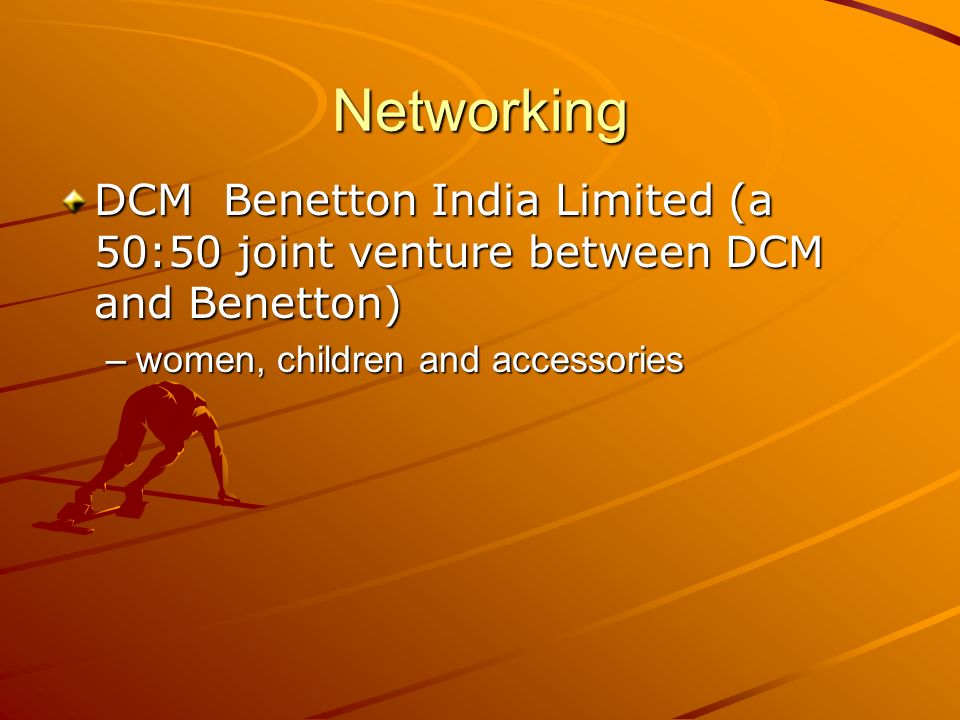 Networking

DCM Benetton India Limited (a 50:50 joint venture between DCM and Benetton)

– women, children and accessories